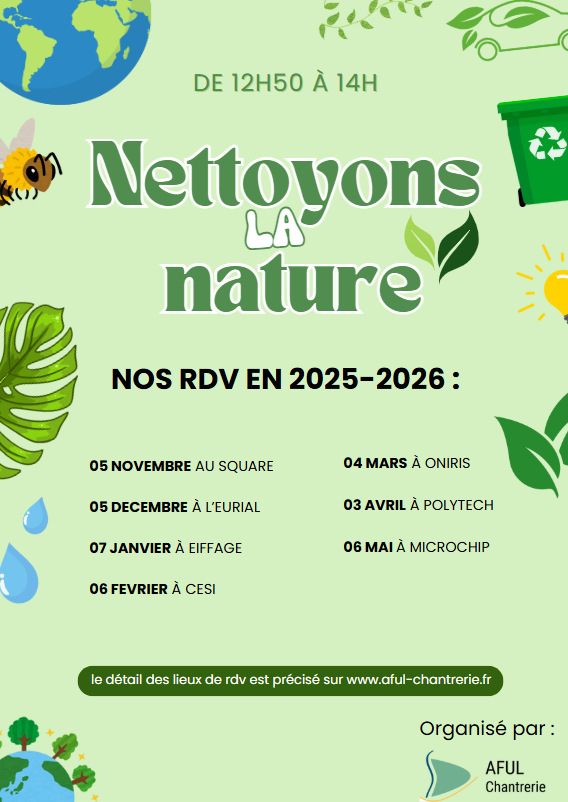 DE 12H50 À 14H

Nettoyons LA nature

NOS RDV EN 2025-2026 :

05 NOVEMBRE AU SQUARE

05 DECEMBRE À L'EURIAL

07 JANVIER À EIFFAGE

06 FEVRIER À CESI

04 MARS À ONIRIS

03 AVRIL À POLYTECH

06 MAI À MICROCHIP

le détail des lieux de rdv est précisé sur www.aful-chantrerie.fr

Organisé par :

AFUL Chantrerie